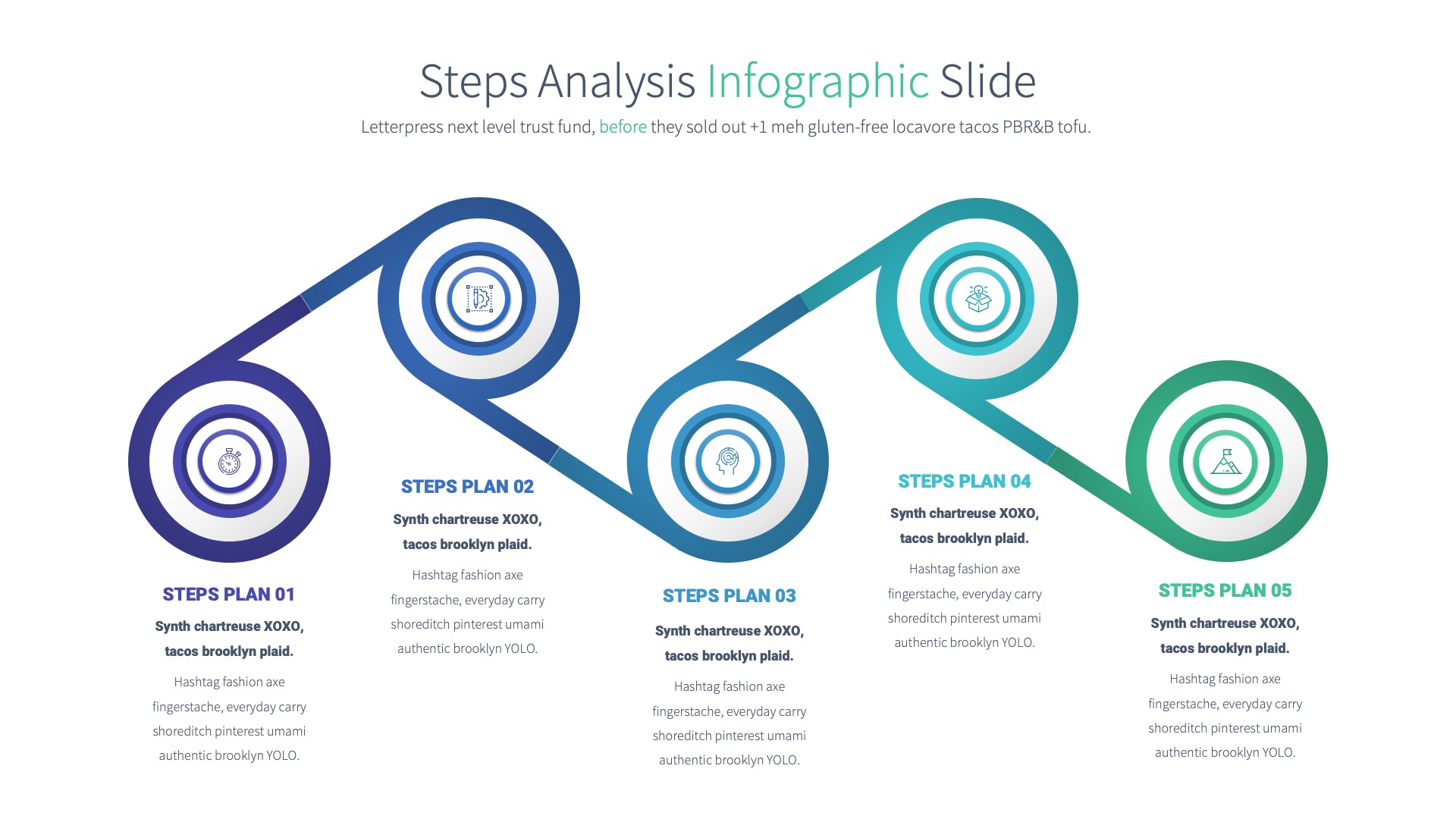 Steps Analysis Infographic Slide

Letterpress next level trust fund, before they sold out +1 meh gluten-free locavore tacos PBR&B tofu.

STEPS PLAN 01

Synth chartreuse XOXO, tacos brooklyn plaid.

Hashtag fashion axe fingerstache, everyday carry shoreditch pinterest umami authentic brooklyn YOLO.

STEPS PLAN 02

Synth chartreuse XOXO, tacos brooklyn plaid.

Hashtag fashion axe fingerstache, everyday carry shoreditch pinterest umami authentic brooklyn YOLO.

STEPS PLAN 03

Synth chartreuse XOXO, tacos brooklyn plaid.

Hashtag fashion axe fingerstache, everyday carry shoreditch pinterest umami authentic brooklyn YOLO.

STEPS PLAN 04

Synth chartreuse XOXO, tacos brooklyn plaid.

Hashtag fashion axe fingerstache, everyday carry shoreditch pinterest umami authentic brooklyn YOLO.

STEPS PLAN 05

Synth chartreuse XOXO, tacos brooklyn plaid.

Hashtag fashion axe fingerstache, everyday carry shoreditch pinterest umami authentic brooklyn YOLO.